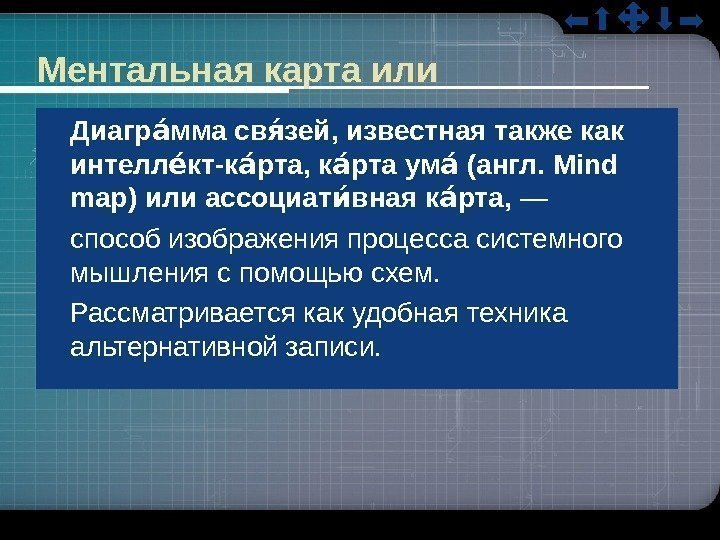 Ментальная карта или

Диагра́мма свя́зей, известная также как интелле́кт-ка́рта, ка́рта ума́ (англ. Mind map) или ассоциати́вная ка́рта, —

способ изображения процесса системного мышления с помощью схем.

Рассматривается как удобная техника альтернативной записи.